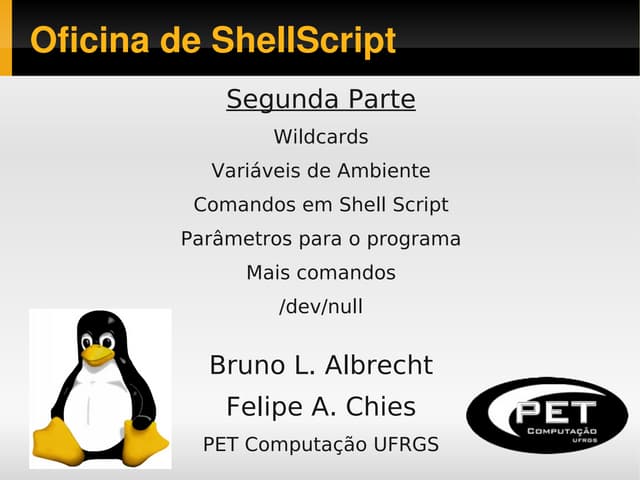 Oficina de ShellScript

Segunda Parte

Wildcards

Variáveis de Ambiente

Comandos em Shell Script

Parâmetros para o programa

Mais comandos

/dev/null

Bruno L. Albrecht

Felipe A. Chies

PET Computação UFRGS

PET
COMPUTAÇÃO
UFRGS